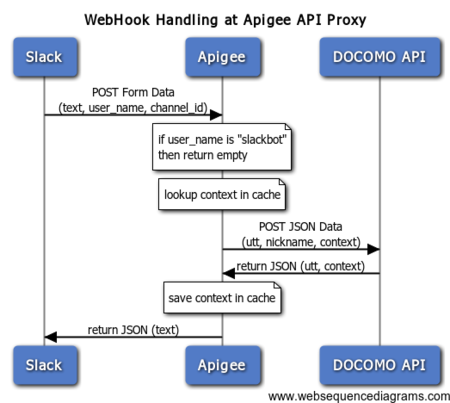 WebHook Handling at Apigee API Proxy

Slack

Apigee

DOCOMO API

POST Form Data
(text, user_name, channel_id)

if user_name is "slackbot"
then return empty

lookup context in cache

POST JSON Data
(utt, nickname, context)

return JSON (utt, context)

save context in cache

return JSON (text)

Slack

Apigee

DOCOMO API

www.websequencediagrams.com